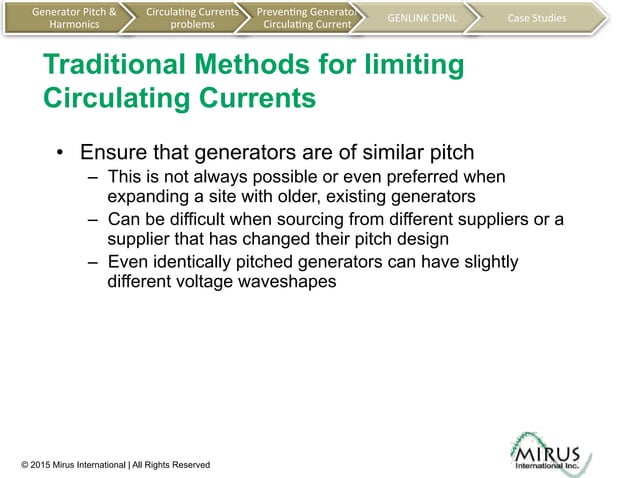 Generator Pitch & Harmonics

Circulating Currents problems

Preventing Generator Circulating Current

GENLINK DPNL

Case Studies

Traditional Methods for limiting Circulating Currents

• Ensure that generators are of similar pitch
– This is not always possible or even preferred when expanding a site with older, existing generators
– Can be difficult when sourcing from different suppliers or a supplier that has changed their pitch design
– Even identically pitched generators can have slightly different voltage waveshapes

© 2015 Mirus International | All Rights Reserved

MIRUS
International Inc.